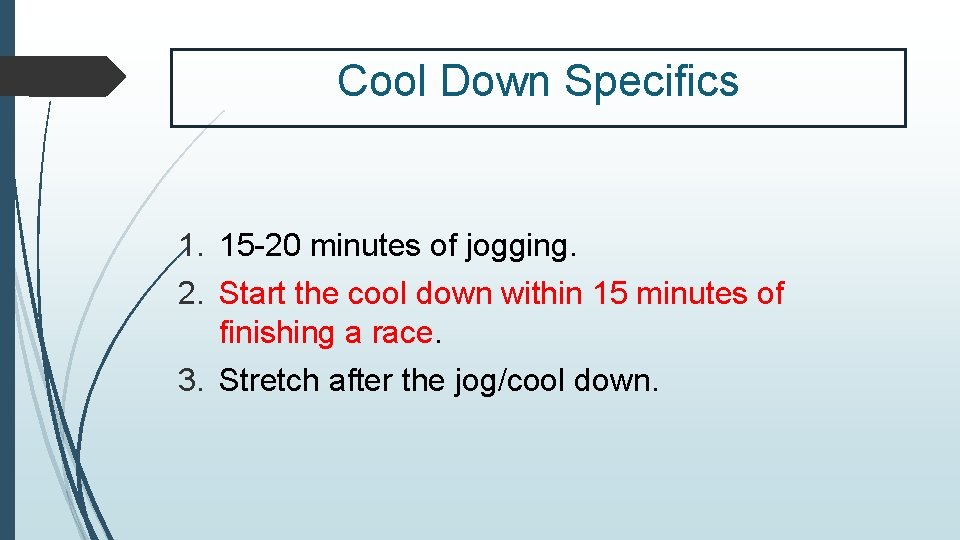 Cool Down Specifics

1. 15-20 minutes of jogging.
2. Start the cool down within 15 minutes of finishing a race.
3. Stretch after the jog/cool down.